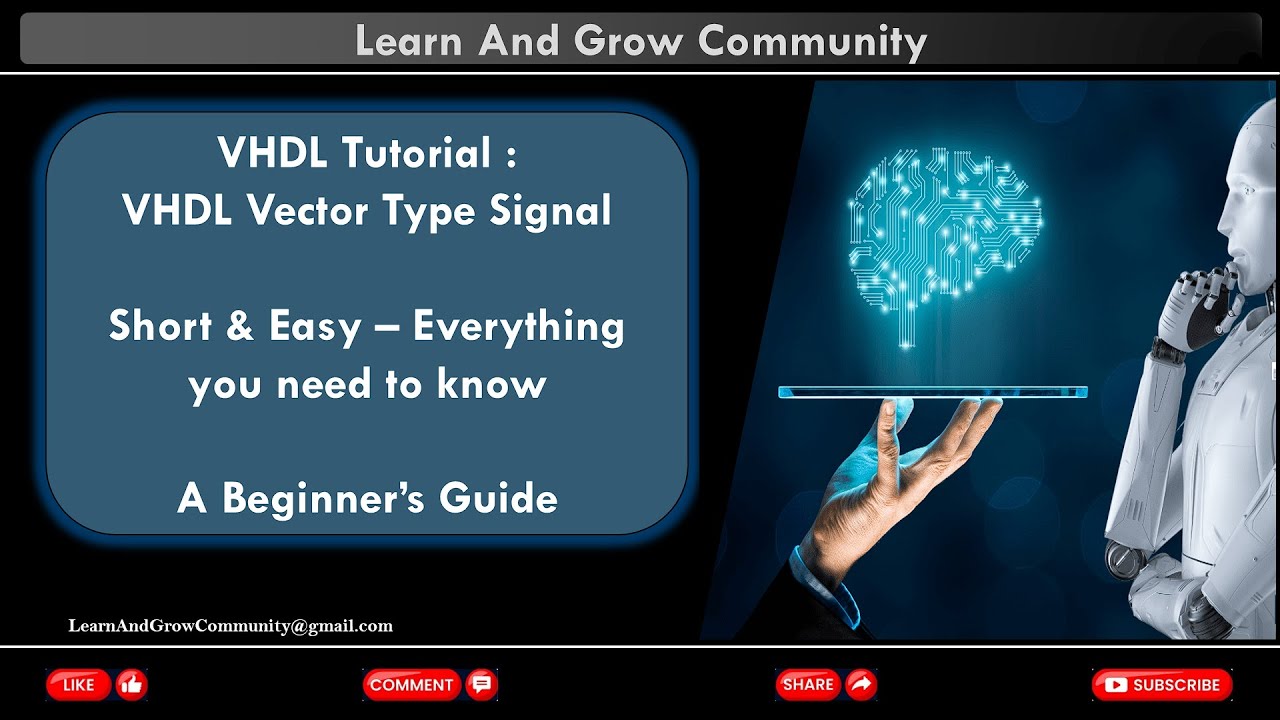 Learn And Grow Community

VHDL Tutorial :
VHDL Vector Type Signal

Short & Easy – Everything you need to know

A Beginner's Guide

LearnAndGrowCommunity@gmail.com

LIKE

COMMENT

SHARE

SUBSCRIBE